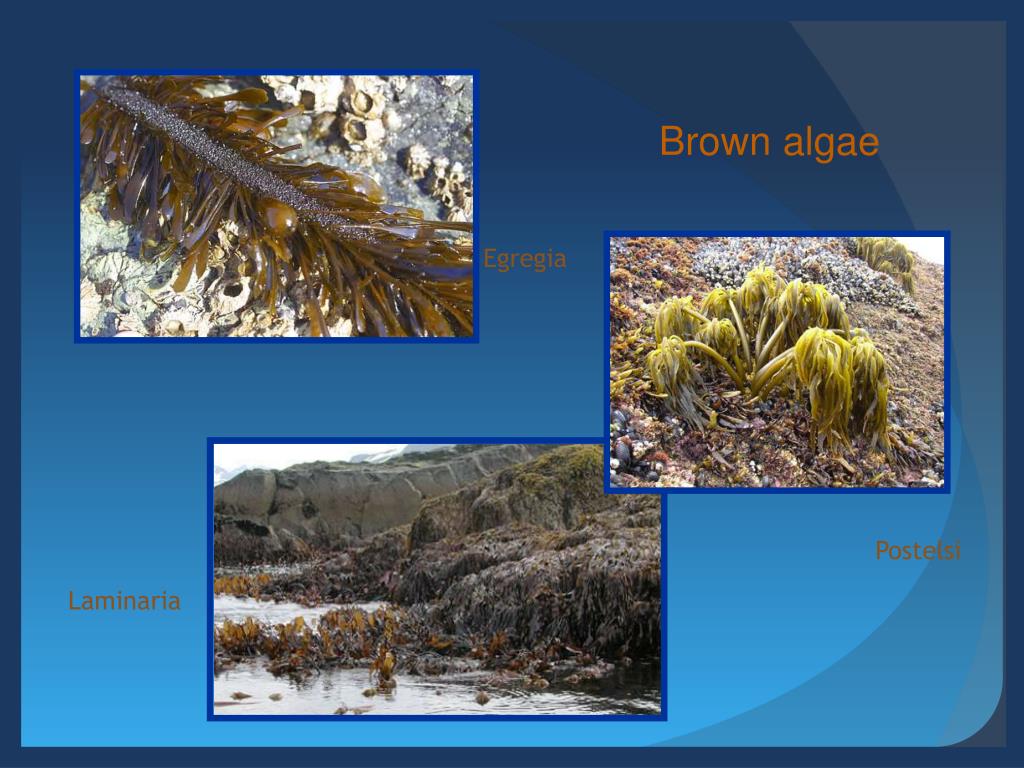 Brown algae

Egregia

Postelsi

Laminaria